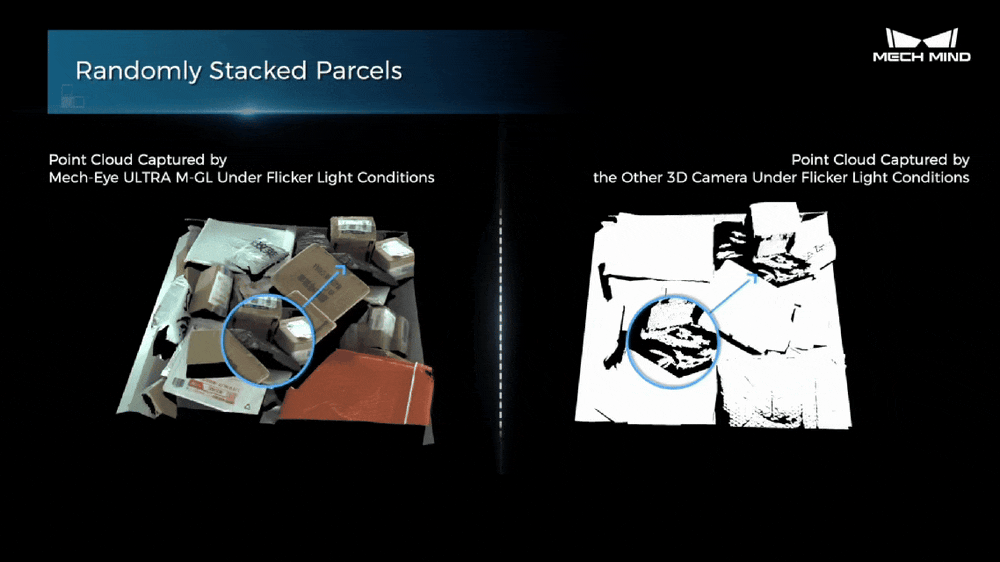 Randomly Stacked Parcels

MECH MIND

Point Cloud Captured by
Mech-Eye ULTRA M-GL Under Flicker Light Conditions

Point Cloud Captured by
the Other 3D Camera Under Flicker Light Conditions